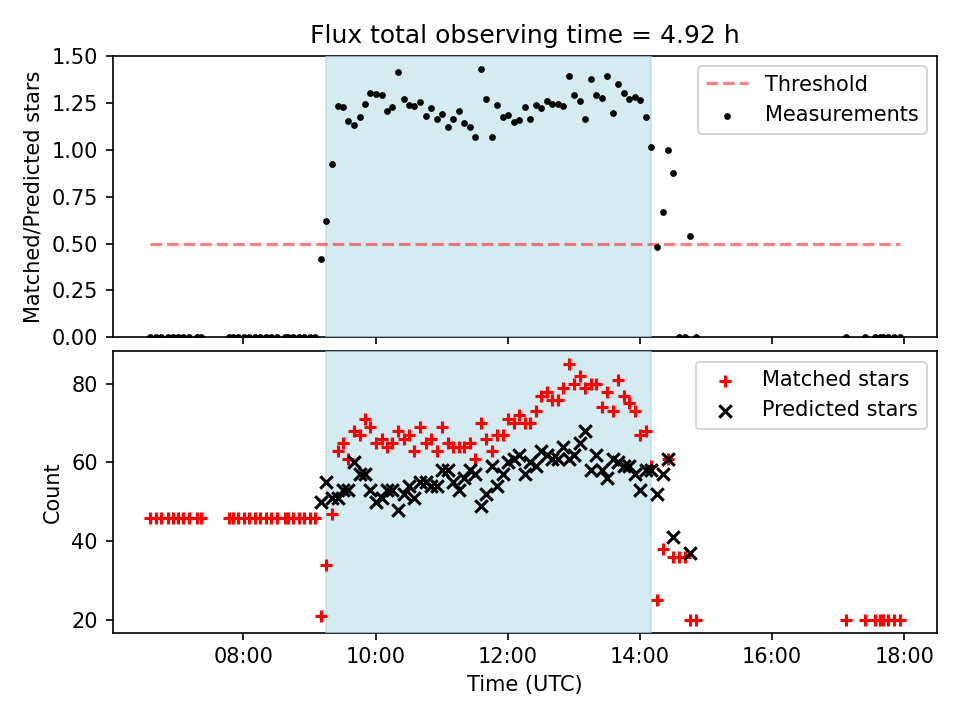 Flux total observing time = 4.92 h

Matched/Predicted stars

1.50
1.25
1.00
0.75
0.50
0.25
0.00

Threshold
Measurements

Count

80
60
40
20

Matched stars
Predicted stars

08:00
10:00
12:00
14:00
16:00
18:00

Time (UTC)